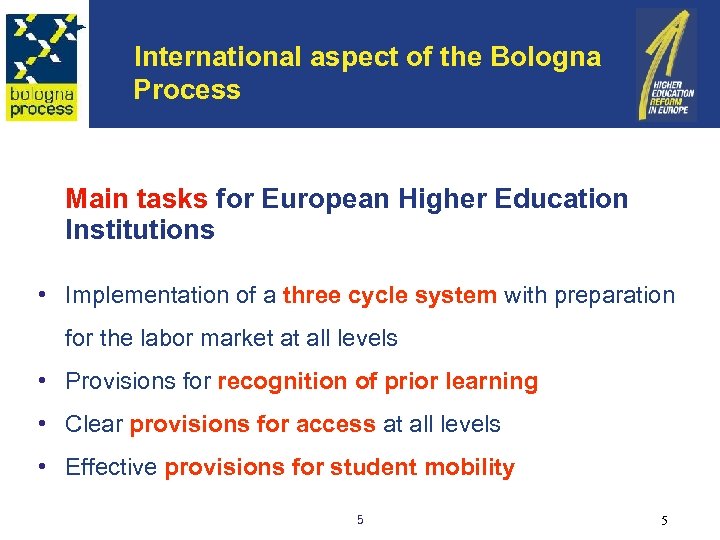 bologna process

International aspect of the Bologna Process

HIGHER EDUCATION REFORM IN EUROPE

Main tasks for European Higher Education Institutions

• Implementation of a three cycle system with preparation for the labor market at all levels
• Provisions for recognition of prior learning
• Clear provisions for access at all levels
• Effective provisions for student mobility

5

5